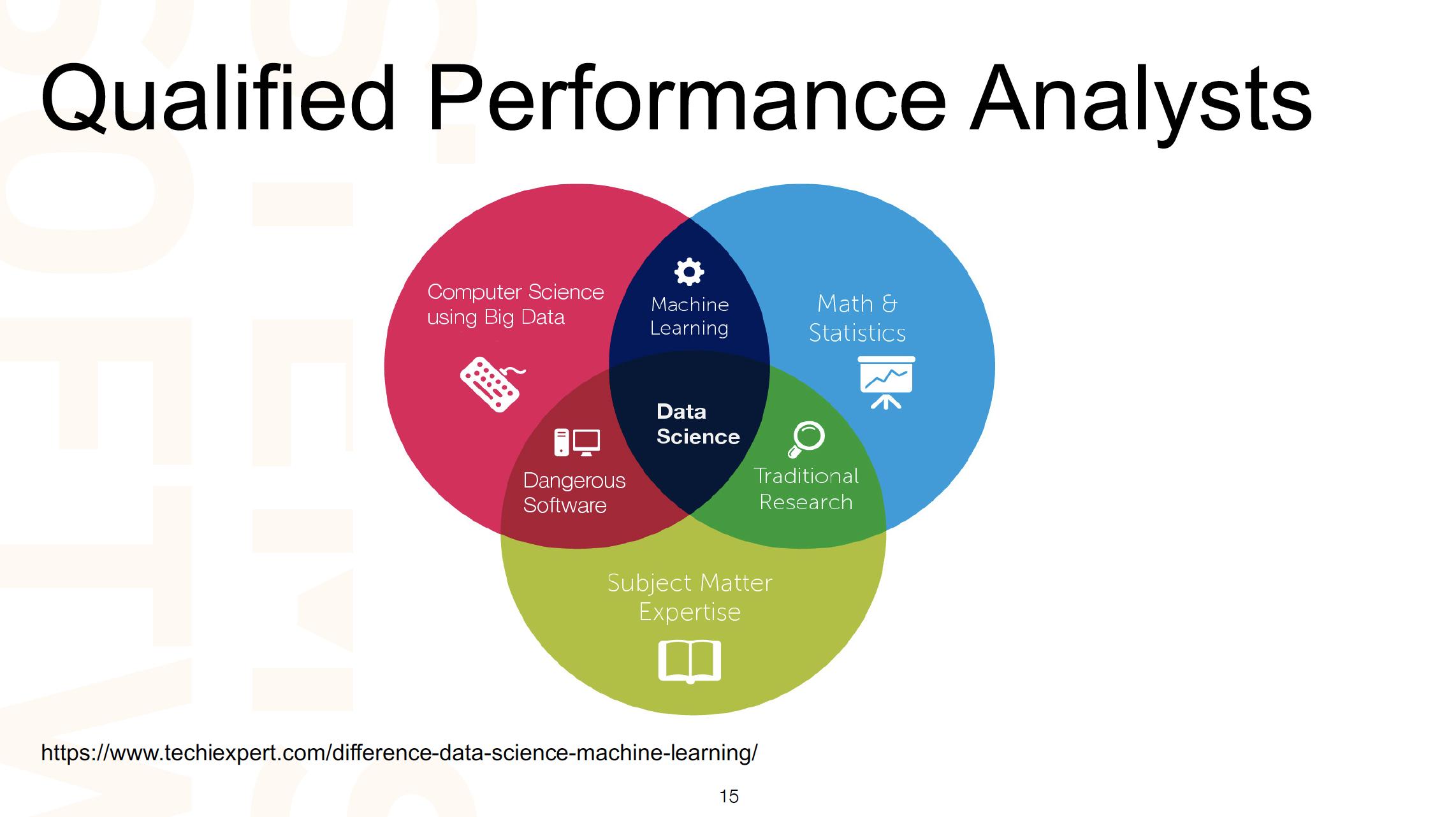 Qualified Performance Analysts

Computer Science using Big Data

Machine Learning

Math & Statistics

Data Science

Dangerous Software

Traditional Research

Subject Matter Expertise

https://www.techiexpert.com/difference-data-science-machine-learning/

15